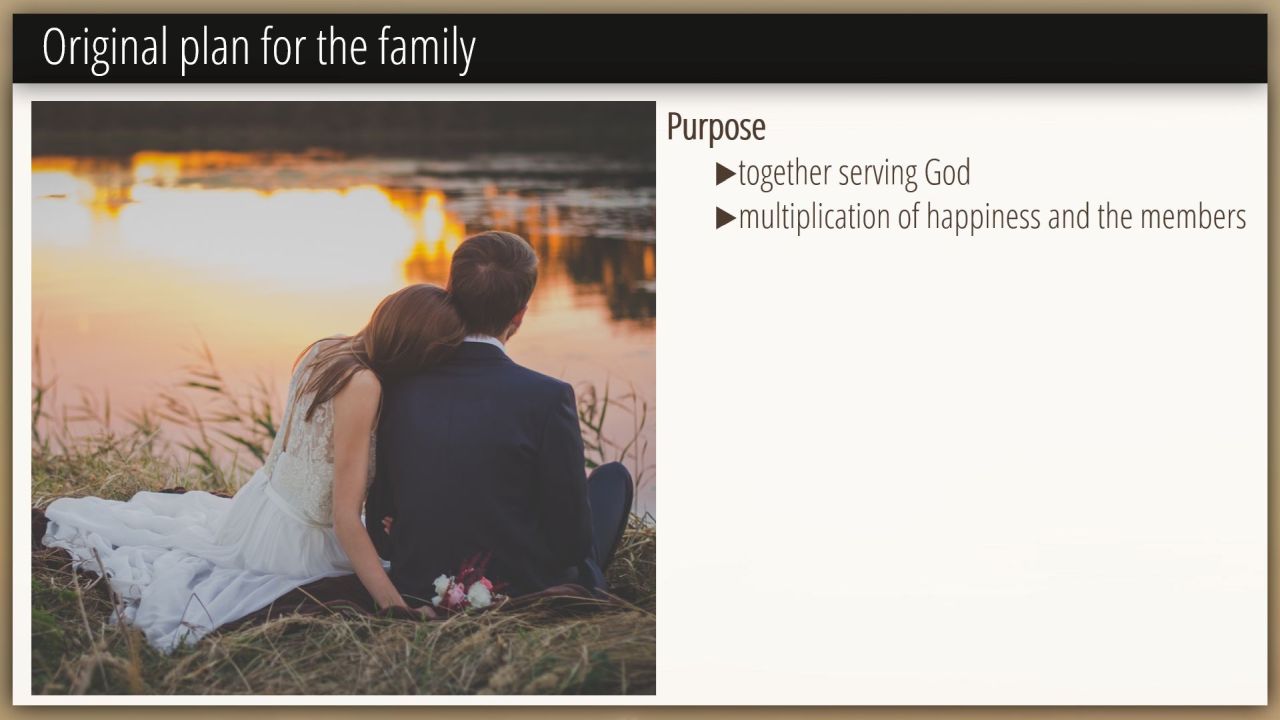 Original plan for the family

Purpose

▶together serving God

▶multiplication of happiness and the members